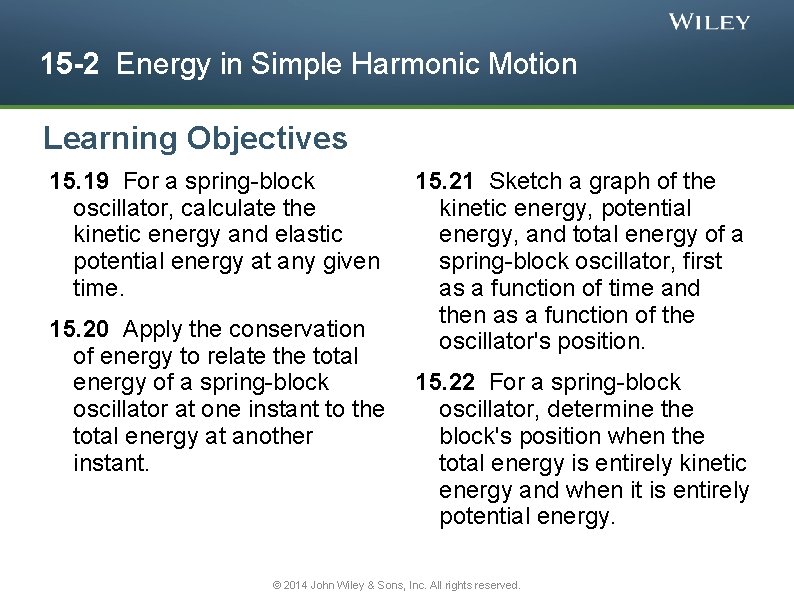 WILEY

15-2 Energy in Simple Harmonic Motion

Learning Objectives

15.19 For a spring-block oscillator, calculate the kinetic energy and elastic potential energy at any given time.

15.20 Apply the conservation of energy to relate the total energy of a spring-block oscillator at one instant to the total energy at another instant.

15.21 Sketch a graph of the kinetic energy, potential energy, and total energy of a spring-block oscillator, first as a function of time and then as a function of the oscillator's position.

15.22 For a spring-block oscillator, determine the block's position when the total energy is entirely kinetic energy and when it is entirely potential energy.

© 2014 John Wiley & Sons, Inc. All rights reserved.